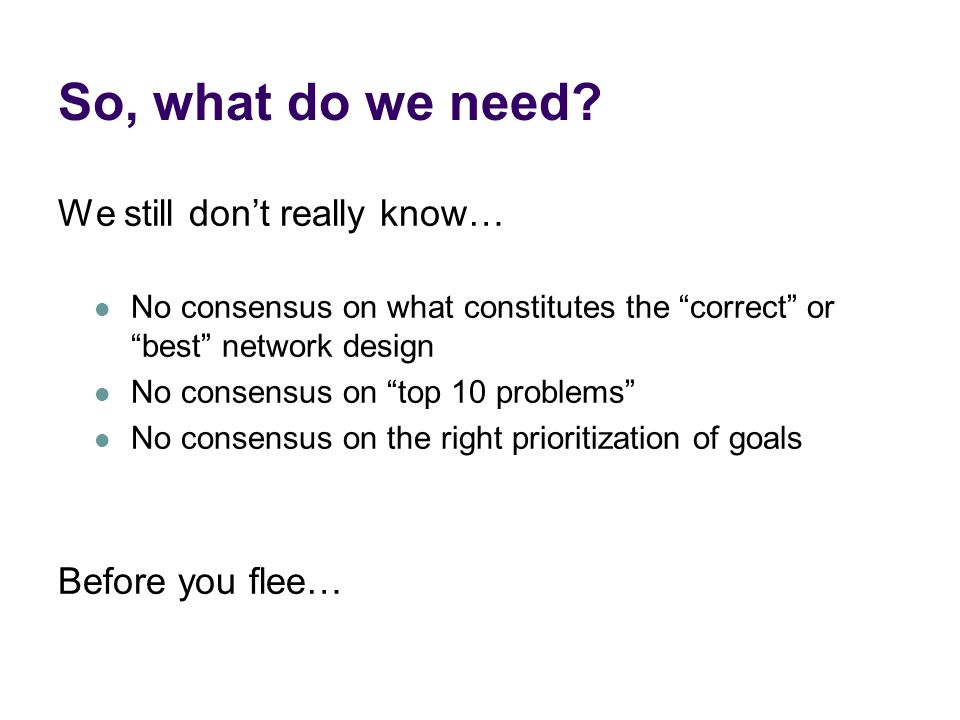 So, what do we need?

We still don’t really know…

- No consensus on what constitutes the “correct” or “best” network design
- No consensus on “top 10 problems”
- No consensus on the right prioritization of goals

Before you flee…